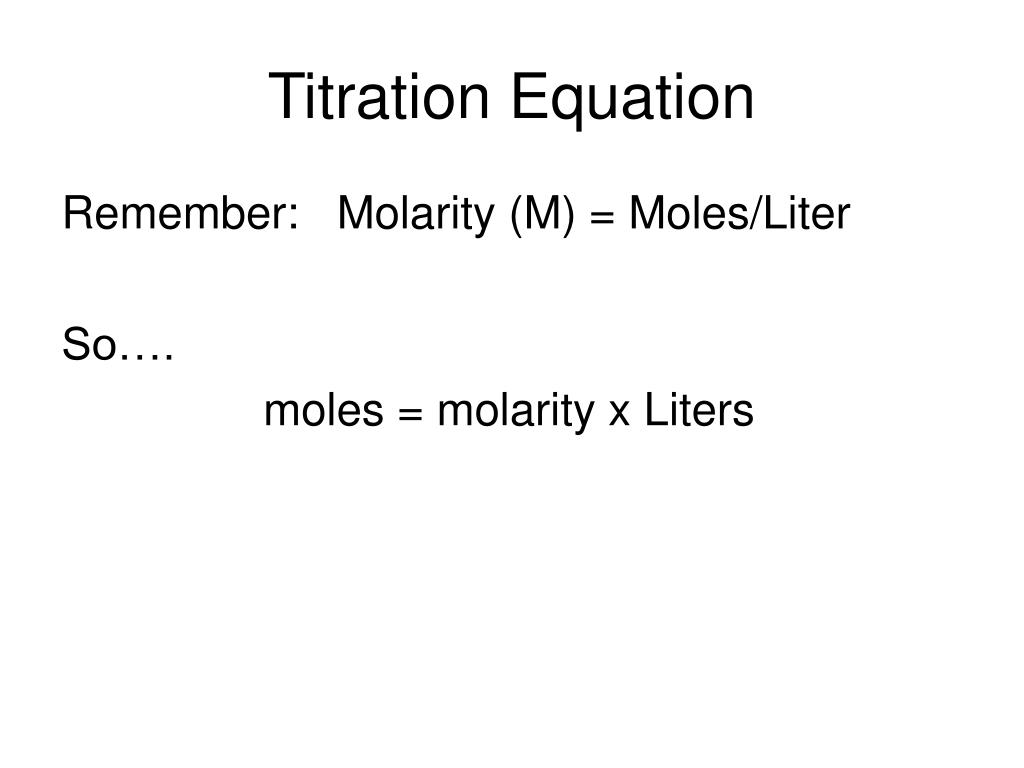 Titration Equation

Remember: Molarity (M) = Moles/Liter

So….

moles = molarity x Liters